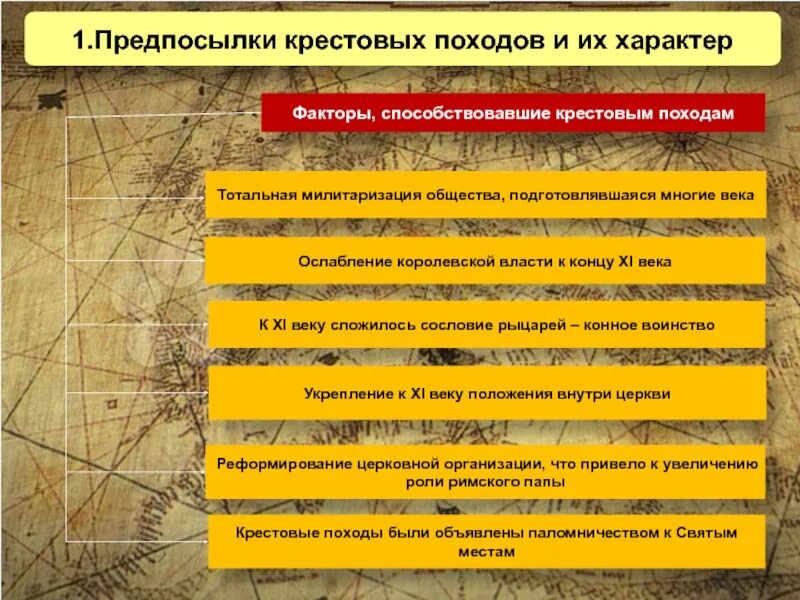 1.Предпосылки крестовых походов и их характер

Факторы, способствовавшие крестовым походам

Тотальная милитаризация общества, подготовлявшаяся многие века

Ослабление королевской власти к концу XI века

К XI веку сложилось сословие рыцарей – конное воинство

Укрепление к XI веку положения внутри церкви

Реформирование церковной организации, что привело к увеличению роли римского папы

Крестовые походы были объявлены паломничеством к Святым местам